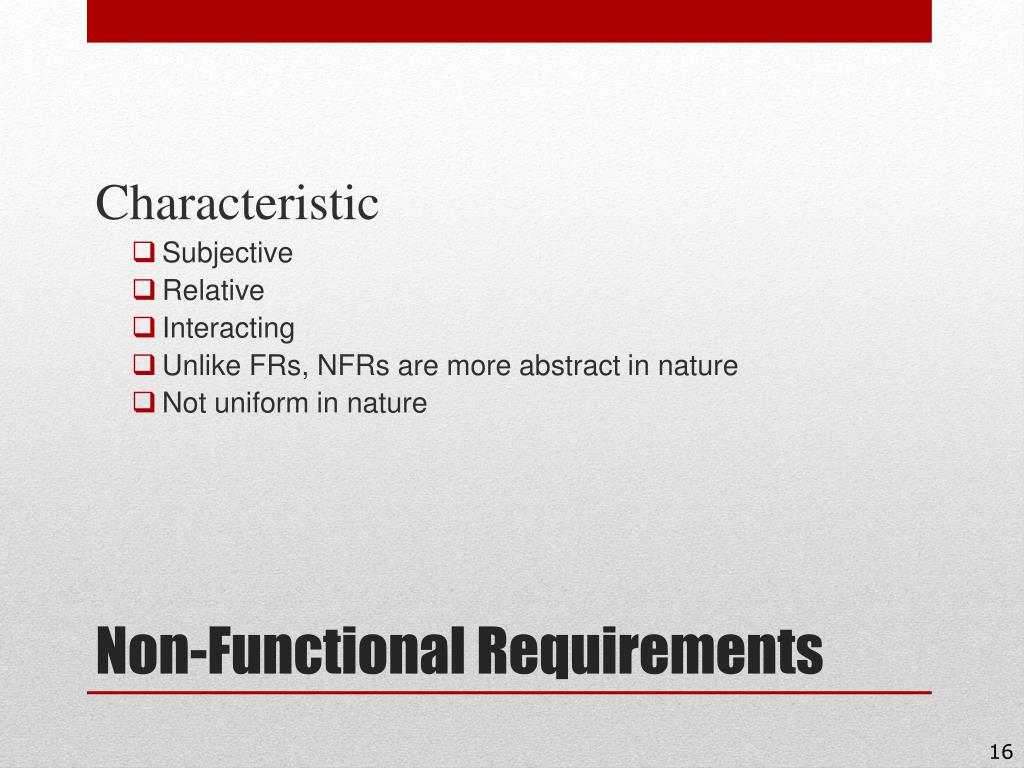 Characteristic

❑ Subjective
❑ Relative
❑ Interacting
❑ Unlike FRs, NFRs are more abstract in nature
❑ Not uniform in nature

Non-Functional Requirements

16